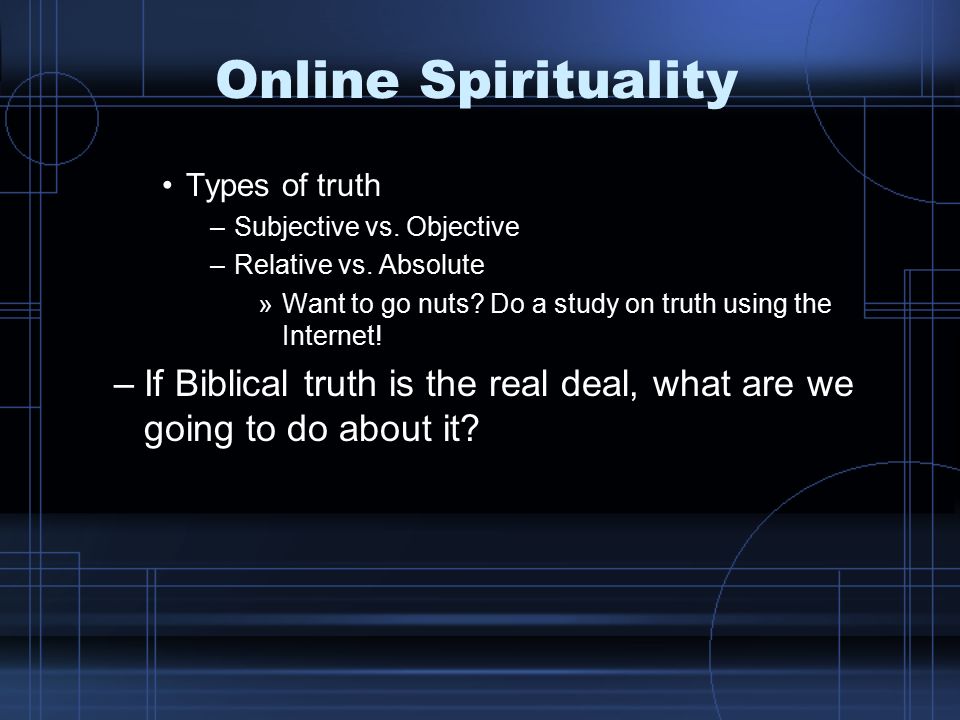 Online Spirituality

• Types of truth
– Subjective vs. Objective
– Relative vs. Absolute
» Want to go nuts? Do a study on truth using the Internet!
– If Biblical truth is the real deal, what are we going to do about it?